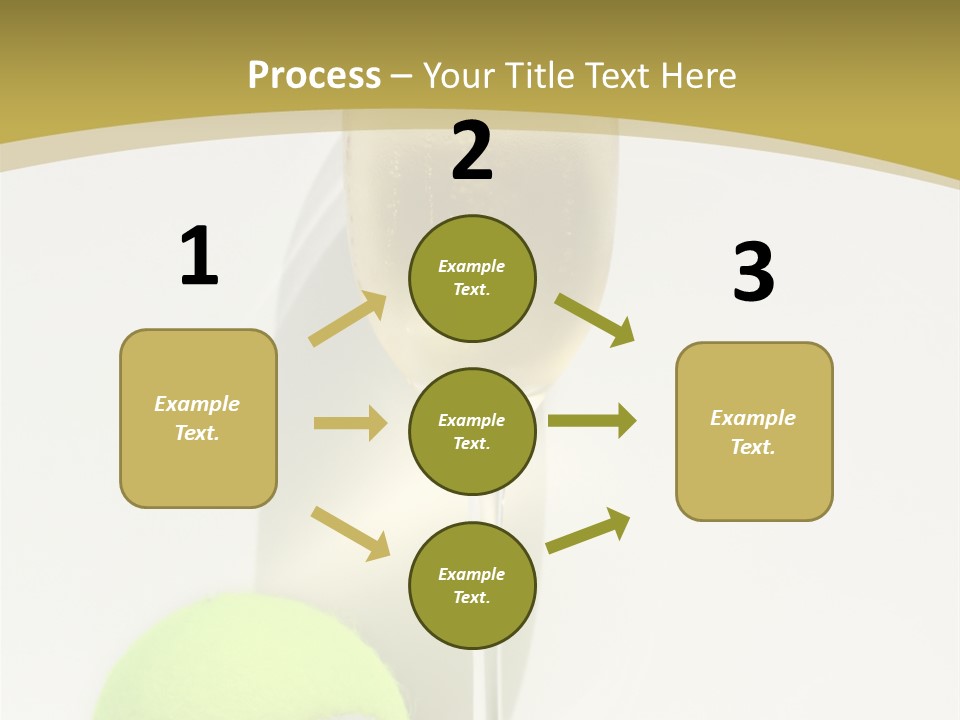 Process – Your Title Text Here

1

Example Text.

2

Example Text.

Example Text.

Example Text.

3

Example Text.